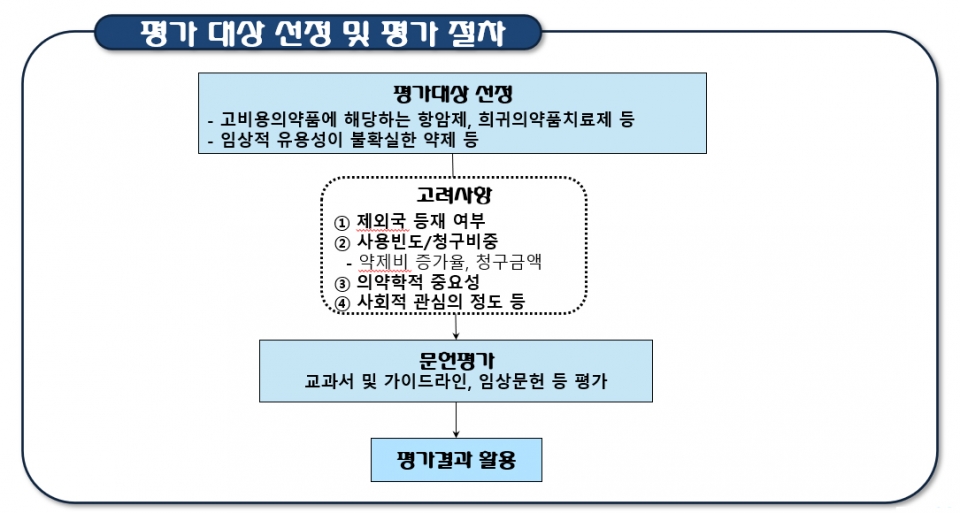 평가 대상 선정 및 평가 절차

평가대상 선정
- 고비용의약품에 해당하는 항암제, 희귀의약품치료제 등
- 임상적 유용성이 불확실한 약제 등

고려사항
① 제외국 등재 여부
② 사용빈도/청구비중
- 약제비 증가율, 청구금액
③ 의약학적 중요성
④ 사회적 관심의 정도 등

문헌평가
교과서 및 가이드라인, 임상문헌 등 평가

평가결과 활용